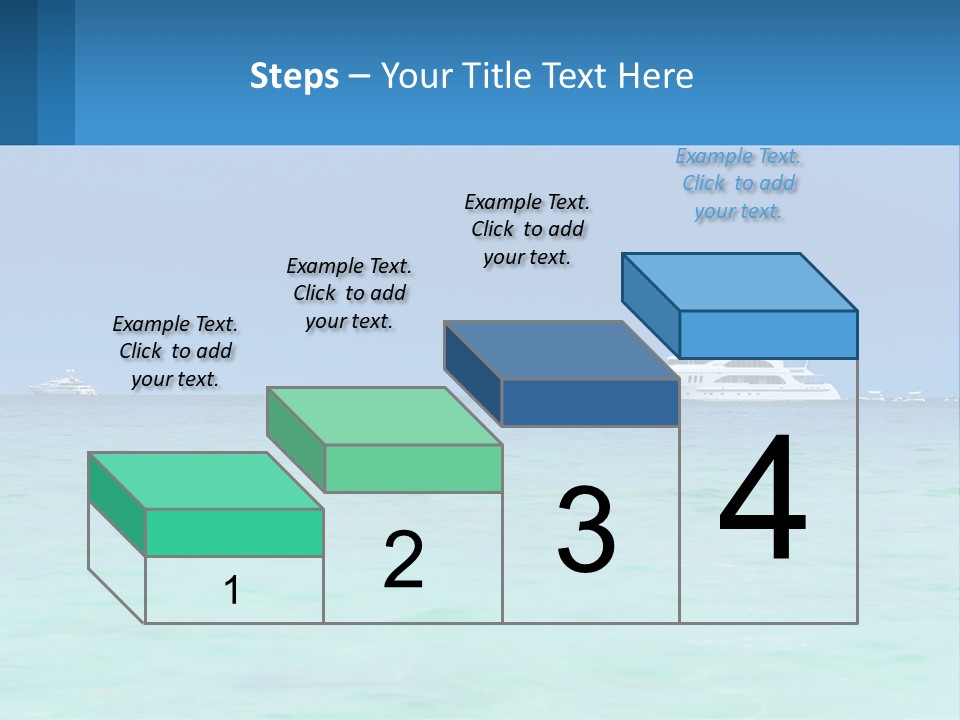 Steps – Your Title Text Here

Example Text. Click to add your text.

Example Text. Click to add your text.

Example Text. Click to add your text.

Example Text. Click to add your text.

1

2

3

4